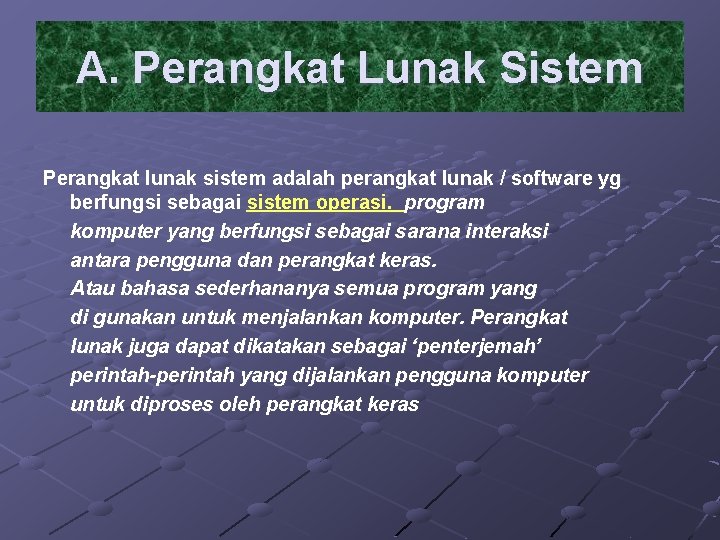 A. Perangkat Lunak Sistem

Perangkat lunak sistem adalah perangkat lunak / software yg berfungsi sebagai sistem operasi. program komputer yang berfungsi sebagai sarana interaksi antara pengguna dan perangkat keras. Atau bahasa sederhananya semua program yang di gunakan untuk menjalankan komputer. Perangkat lunak juga dapat dikatakan sebagai ‘penterjemah’ perintah-perintah yang dijalankan pengguna komputer untuk diproses oleh perangkat keras